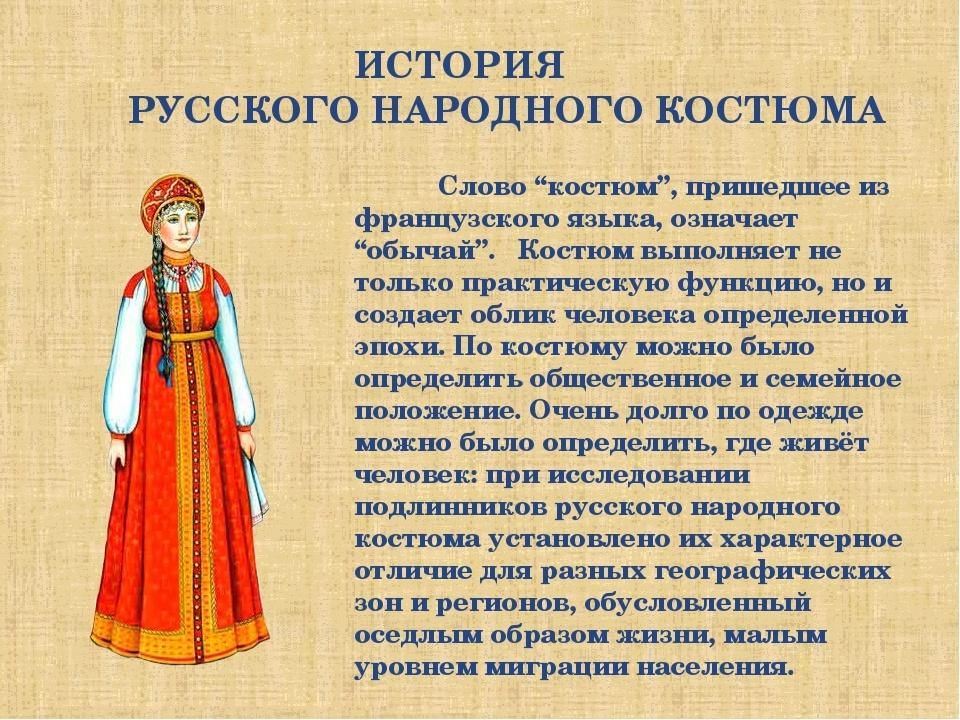 ИСТОРИЯ
РУССКОГО НАРОДНОГО КОСТЮМА

Слово “костюм”, пришедшее из французского языка, означает “обычай”. Костюм выполняет не только практическую функцию, но и создает облик человека определенной эпохи. По костюму можно было определить общественное и семейное положение. Очень долго по одежде можно было определить, где живёт человек: при исследовании подлинников русского народного костюма установлено их характерное отличие для разных географических зон и регионов, обусловленный оседлым образом жизни, малым уровнем миграции населения.